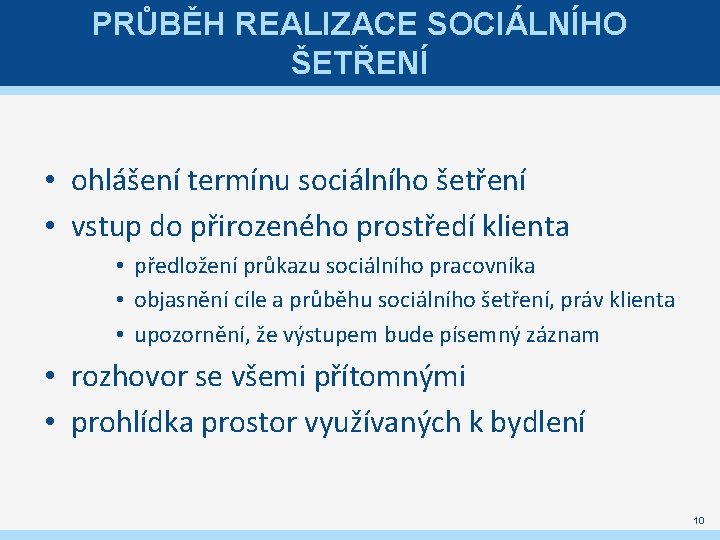 PRŮBĚH REALIZACE SOCIÁLNÍHO ŠETŘENÍ

• ohlášení termínu sociálního šetření
• vstup do přirozeného prostředí klienta
  • předložení průkazu sociálního pracovníka
  • objasnění cíle a průběhu sociálního šetření, práv klienta
  • upozornění, že výstupem bude písemný záznam
• rozhovor se všemi přítomnými
• prohlídka prostor využívaných k bydlení

10